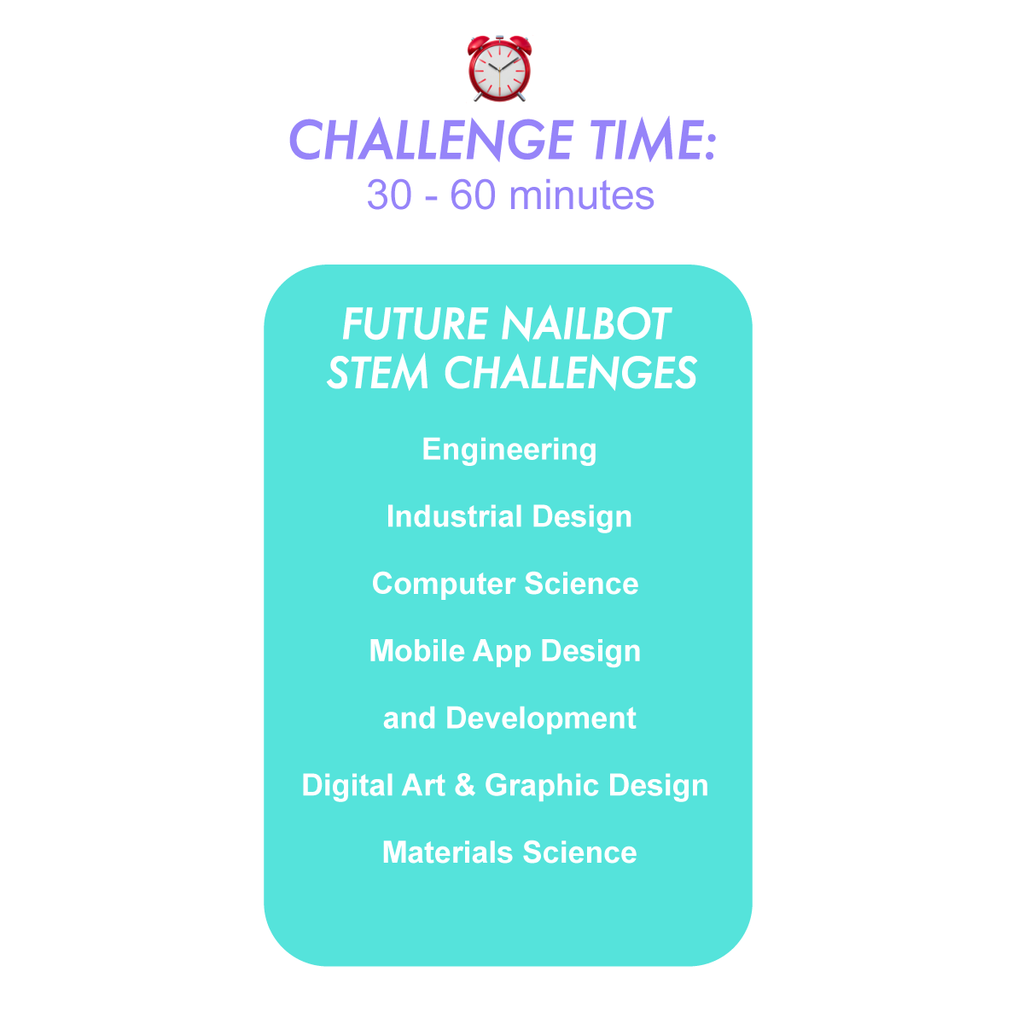 CHALLENGE TIME:
30 - 60 minutes

FUTURE NAILBOT STEM CHALLENGES

Engineering

Industrial Design

Computer Science

Mobile App Design

and Development

Digital Art & Graphic Design

Materials Science